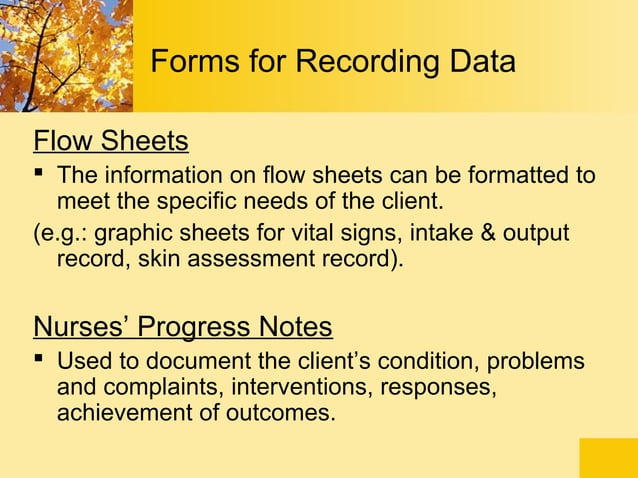 Forms for Recording Data

Flow Sheets

▪ The information on flow sheets can be formatted to meet the specific needs of the client.

(e.g.: graphic sheets for vital signs, intake & output record, skin assessment record).

Nurses' Progress Notes

▪ Used to document the client's condition, problems and complaints, interventions, responses, achievement of outcomes.